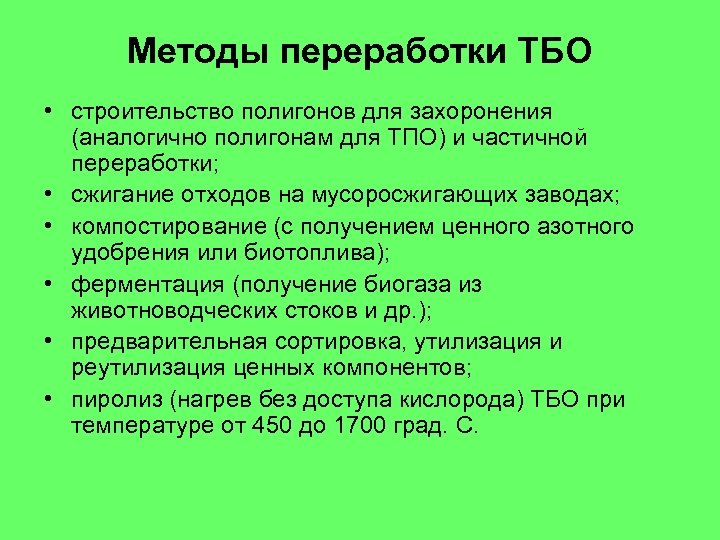 Методы переработки ТБО

• строительство полигонов для захоронения (аналогично полигонам для ТПО) и частичной переработки;
• сжигание отходов на мусоросжигающих заводах;
• компостирование (с получением ценного азотного удобрения или биотоплива);
• ферментация (получение биогаза из животноводческих стоков и др.);
• предварительная сортировка, утилизация и реутилизация ценных компонентов;
• пиролиз (нагрев без доступа кислорода) ТБО при температуре от 450 до 1700 град. С.